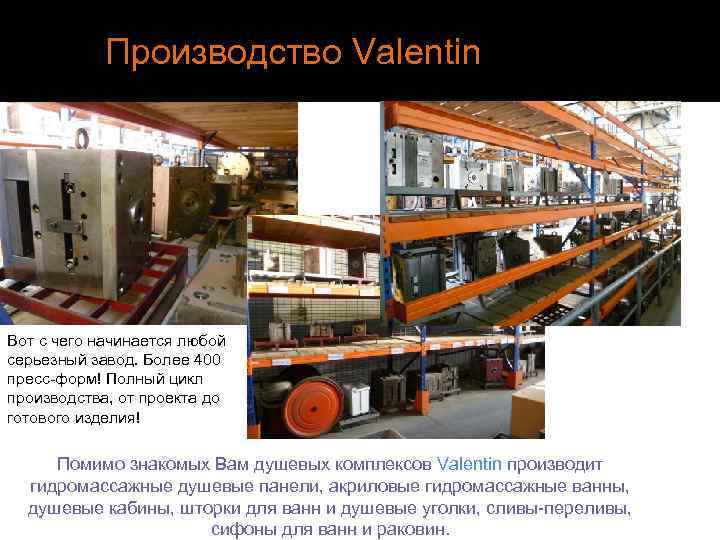 Производство Valentin

Вот с чего начинается любой серьезный завод. Более 400 пресс-форм! Полный цикл производства, от проекта до готового изделия!

Помимо знакомых Вам душевых комплексов Valentin производит гидромассажные душевые панели, акриловые гидромассажные ванны, душевые кабины, шторки для ванн и душевые уголки, сливы-переливы, сифоны для ванн и раковин.